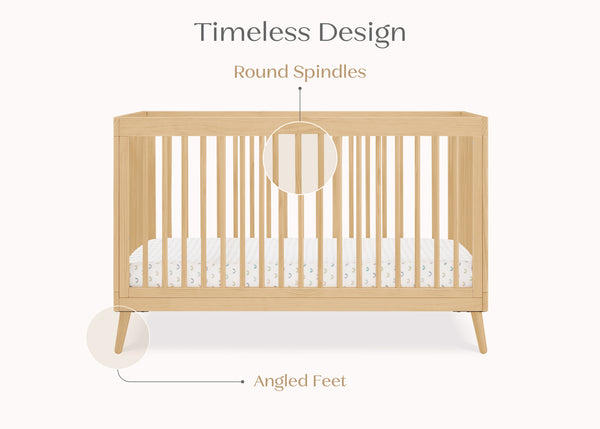 Timeless Design

Round Spindles

Angled Feet